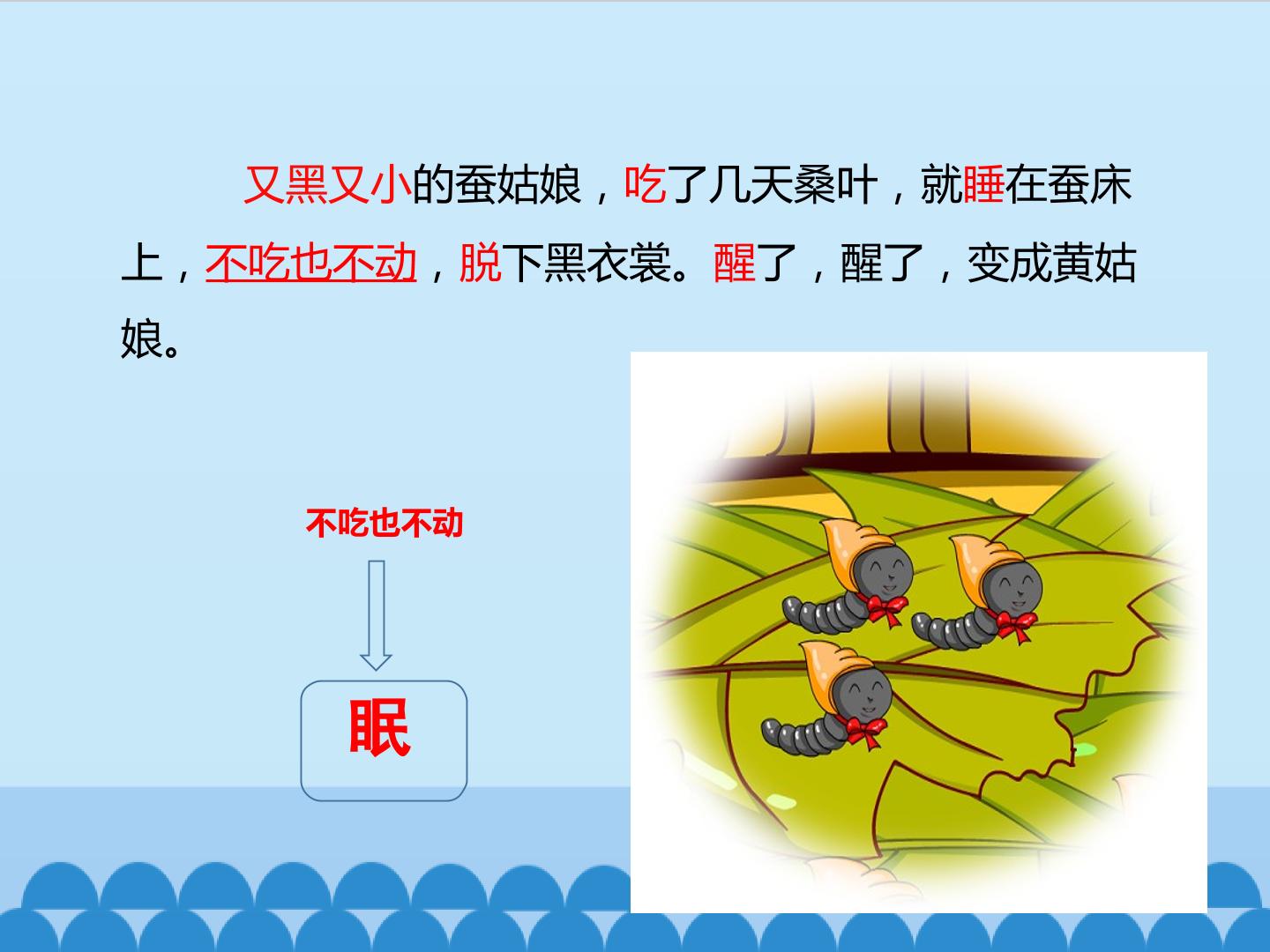 又黑又小的蚕姑娘，吃了几天桑叶，就睡在蚕床上，不吃也不动，脱下黑衣裳。醒了，醒了，变成黄姑娘。

不吃也不动

眠